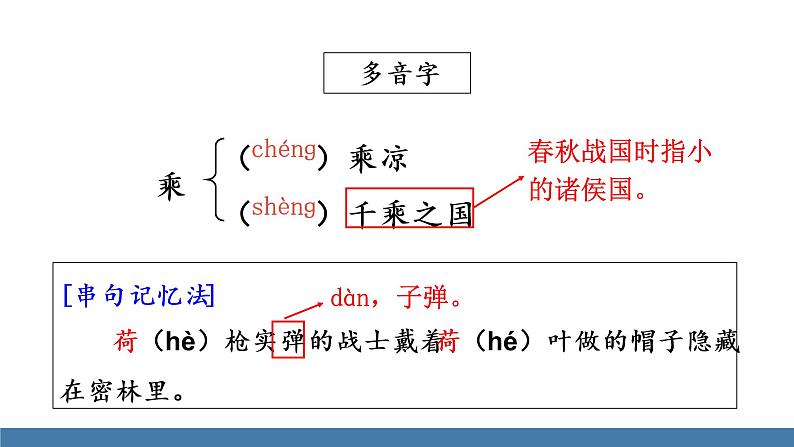 多音字

乘 (chéng) 乘凉
(shèng) 千乘之国

春秋战国时指小的诸侯国。

[串句记忆法]
dàn，子弹。
荷（hè）枪实弹的战士戴着荷（hé）叶做的帽子隐藏在密林里。